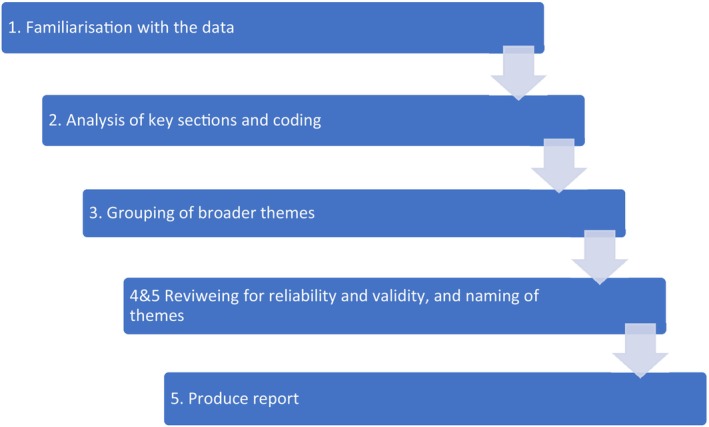 1. Familiarisation with the data

2. Analysis of key sections and coding

3. Grouping of broader themes

4&5 Reviweing for reliability and validity, and naming of themes

5. Produce report